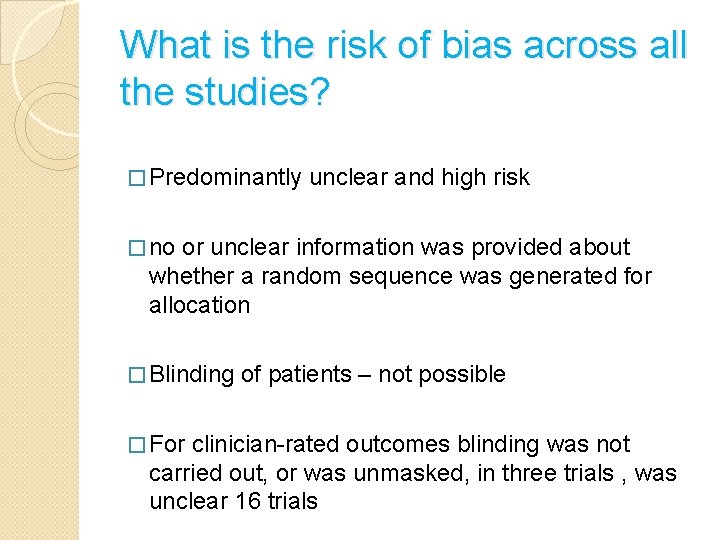 What is the risk of bias across all the studies?

□ Predominantly unclear and high risk

□ no or unclear information was provided about whether a random sequence was generated for allocation

□ Blinding of patients – not possible

□ For clinician-rated outcomes blinding was not carried out, or was unmasked, in three trials , was unclear 16 trials